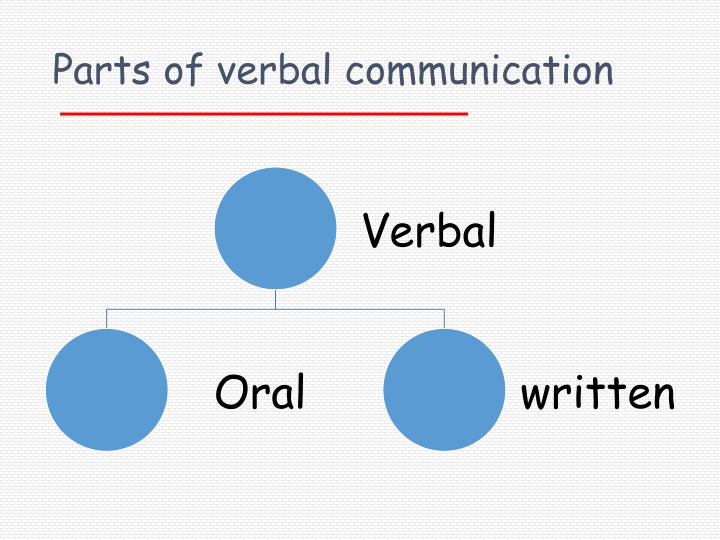 Parts of verbal communication

Verbal

Oral

written